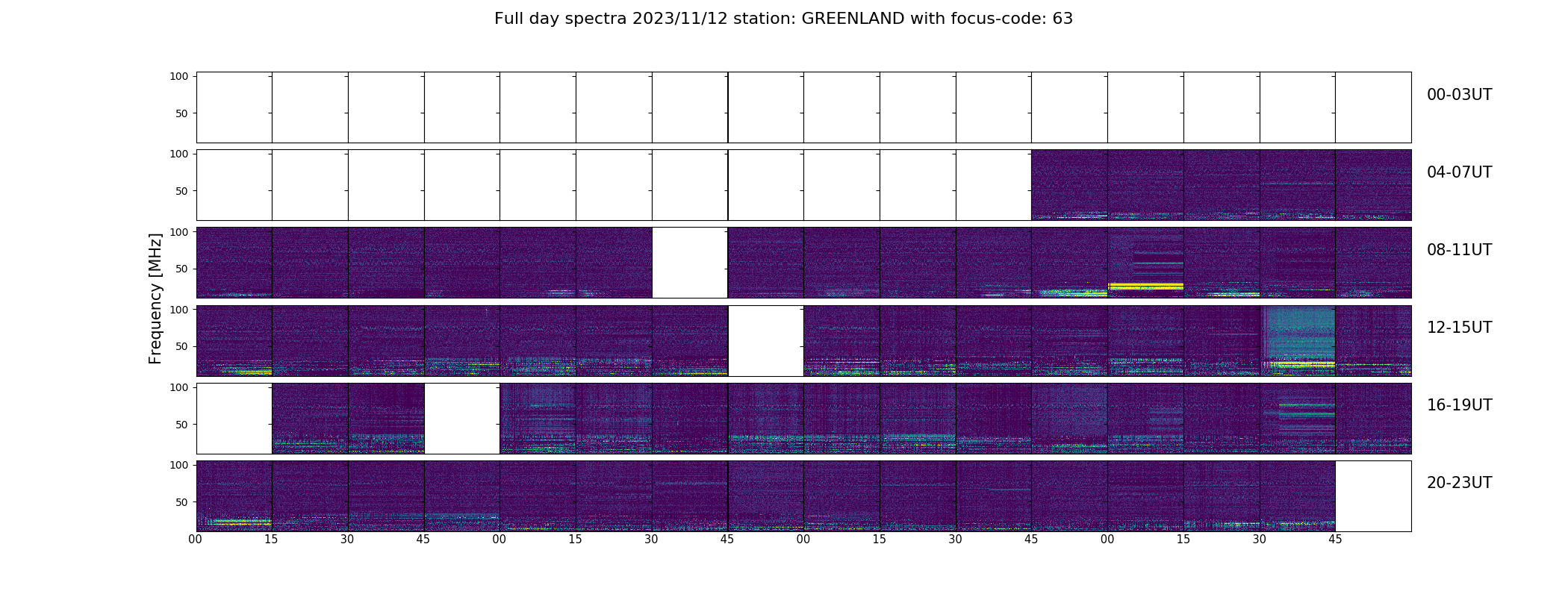 Full day spectra 2023/11/12 station: GREENLAND with focus-code: 63

Frequency [MHz]

100
50
00-03UT

100
50
04-07UT

100
50
08-11UT

100
50
12-15UT

100
50
16-19UT

100
50
20-23UT

00 15 30 45 00 15 30 45 00 15 30 45 00 15 30 45